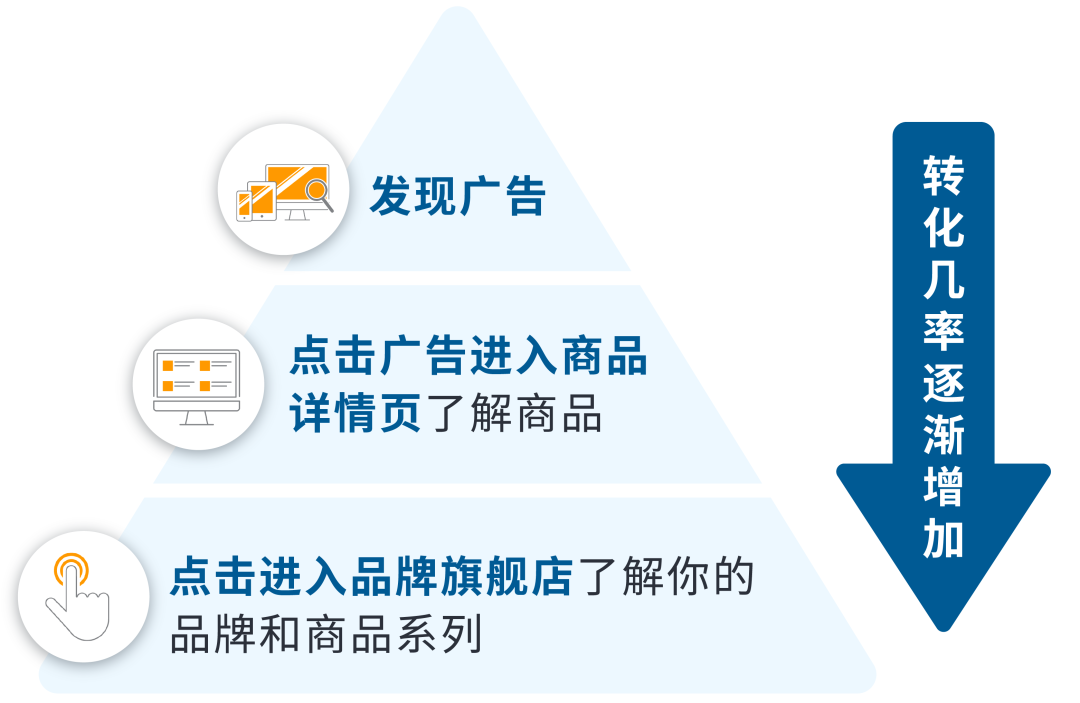 发现广告

点击广告进入商品详情页了解商品

点击进入品牌旗舰店了解你的品牌和商品系列

转化几率逐渐增加